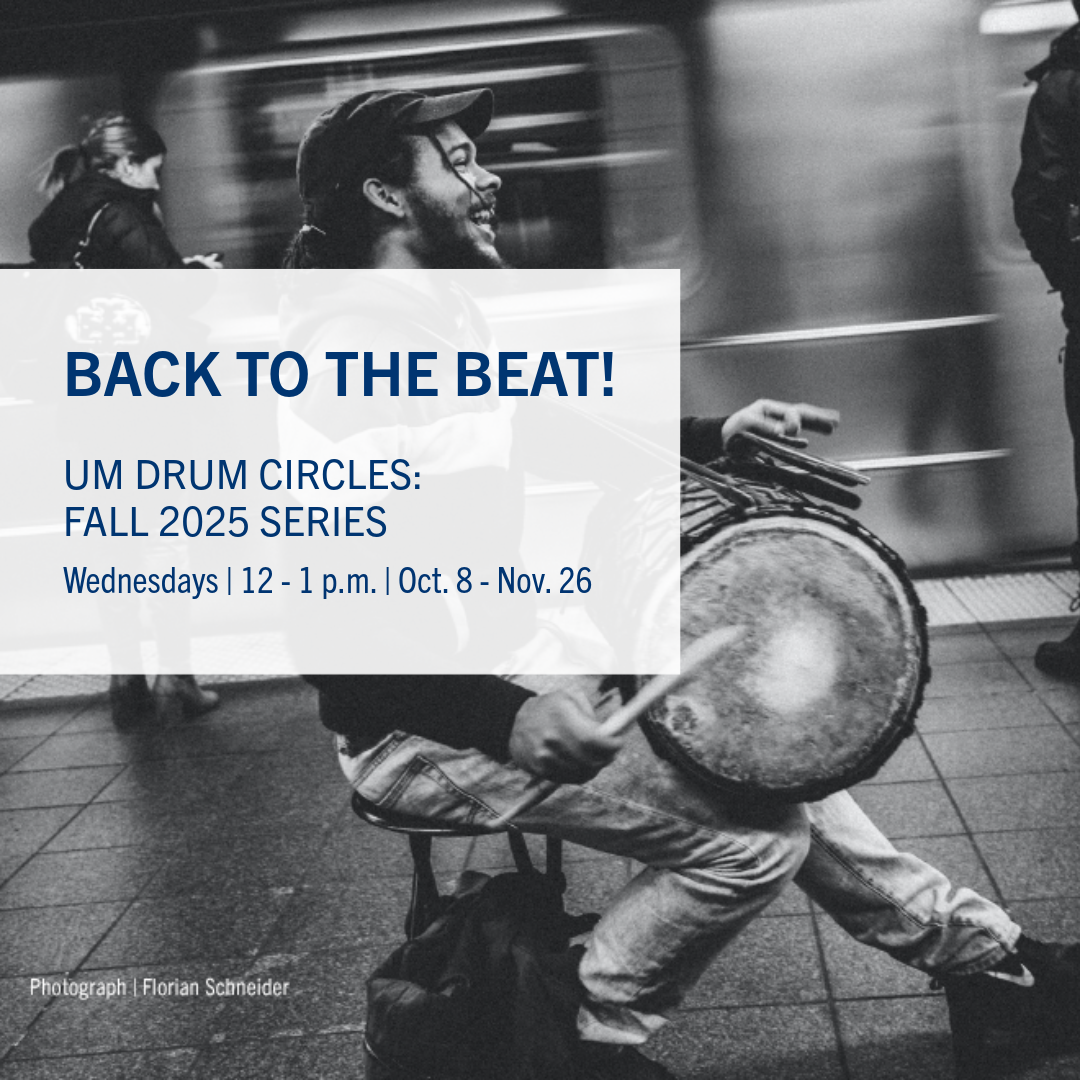 BACK TO THE BEAT!

UM DRUM CIRCLES:
FALL 2025 SERIES

Wednesdays | 12 - 1 p.m. | Oct. 8 - Nov. 26

Photograph | Florian Schneider